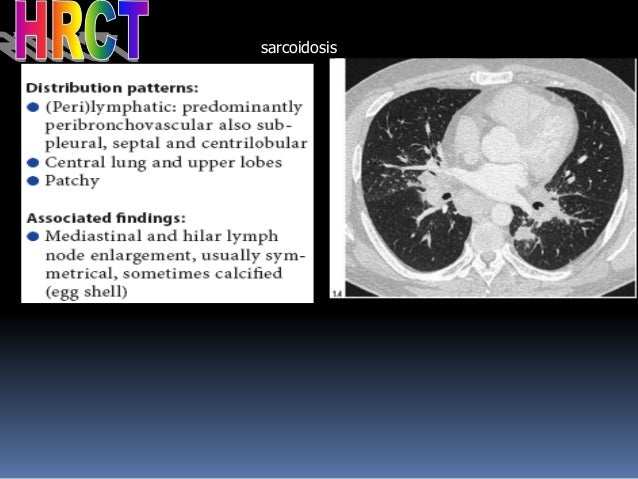 HRCT

sarcoidosis

Distribution patterns:
● (Peri)lymphatic: predominantly peribronchovascular also subpleural, septal and centrilobular
● Central lung and upper lobes
● Patchy

Associated findings:
● Mediastinal and hilar lymph node enlargement, usually symmetrical, sometimes calcified (egg shell)

14